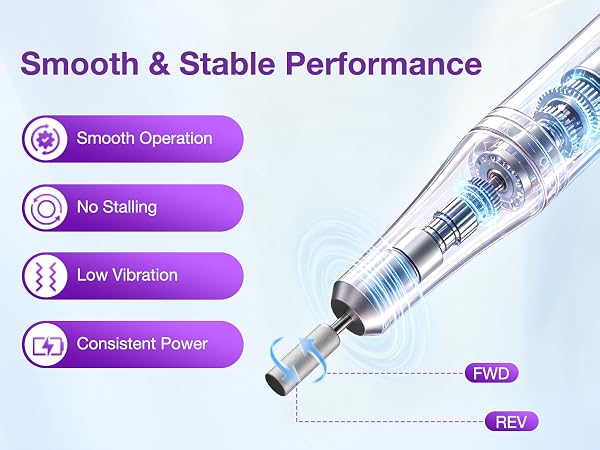 Smooth & Stable Performance

Smooth Operation

No Stalling

Low Vibration

Consistent Power

FWD

REV